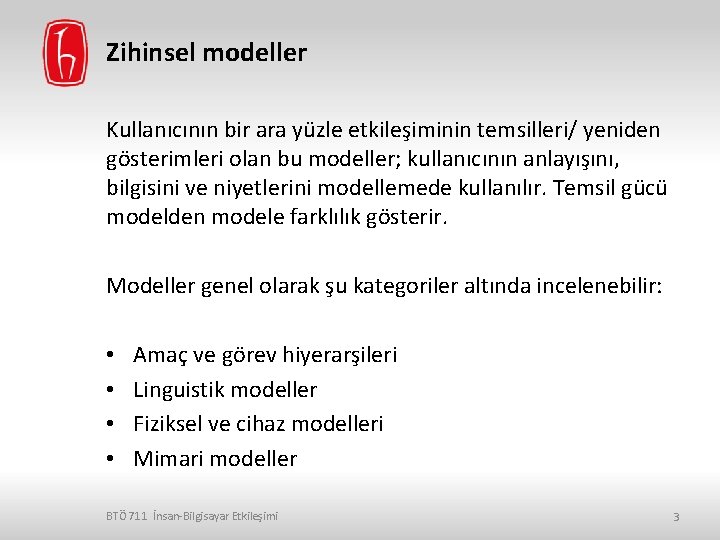 Zihinsel modeller

Kullanıcının bir ara yüzle etkileşiminin temsilleri/ yeniden gösterimleri olan bu modeller; kullanıcının anlayışını, bilgisini ve niyetlerini modellemede kullanılır. Temsil gücü modelden modele farklılık gösterir.

Modeller genel olarak şu kategoriler altında incelenebilir:

• Amaç ve görev hiyerarşileri
• Linguistik modeller
• Fiziksel ve cihaz modelleri
• Mimari modeller

BTÖ 711 İnsan-Bilgisayar Etkileşimi

3